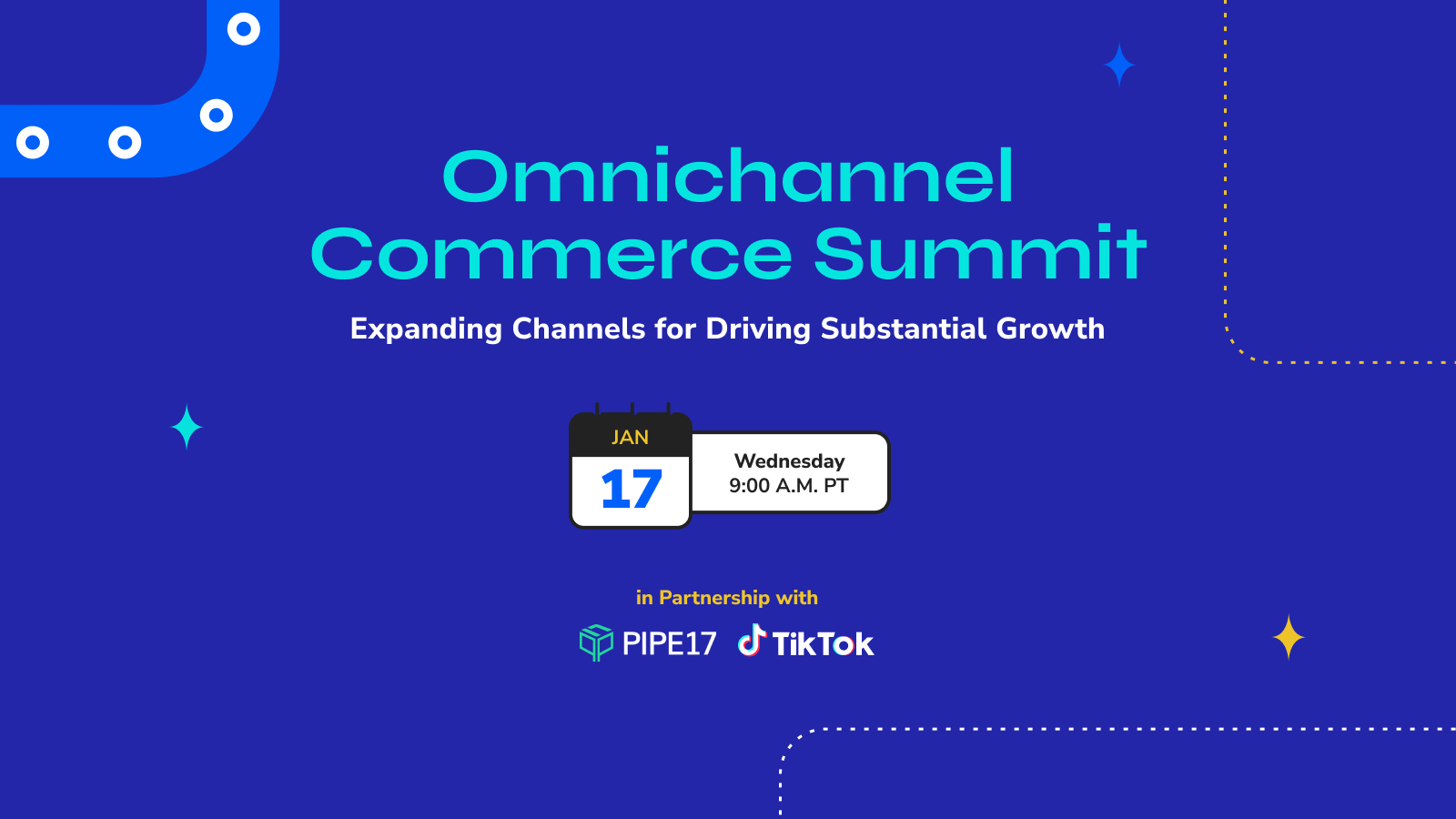 Omnichannel Commerce Summit

Expanding Channels for Driving Substantial Growth

JAN
17

Wednesday
9:00 A.M. PT

in Partnership with

PIPE17 TikTok